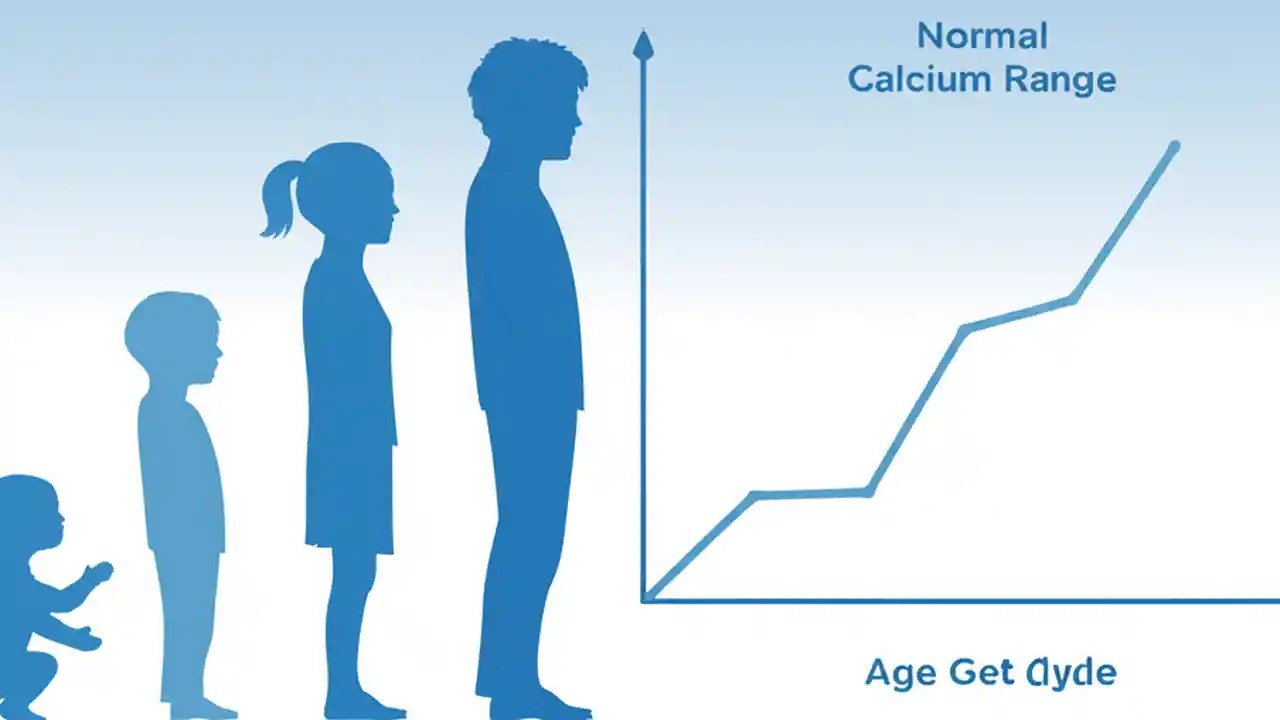 Normal
Calcium Range

Age Get Clyde